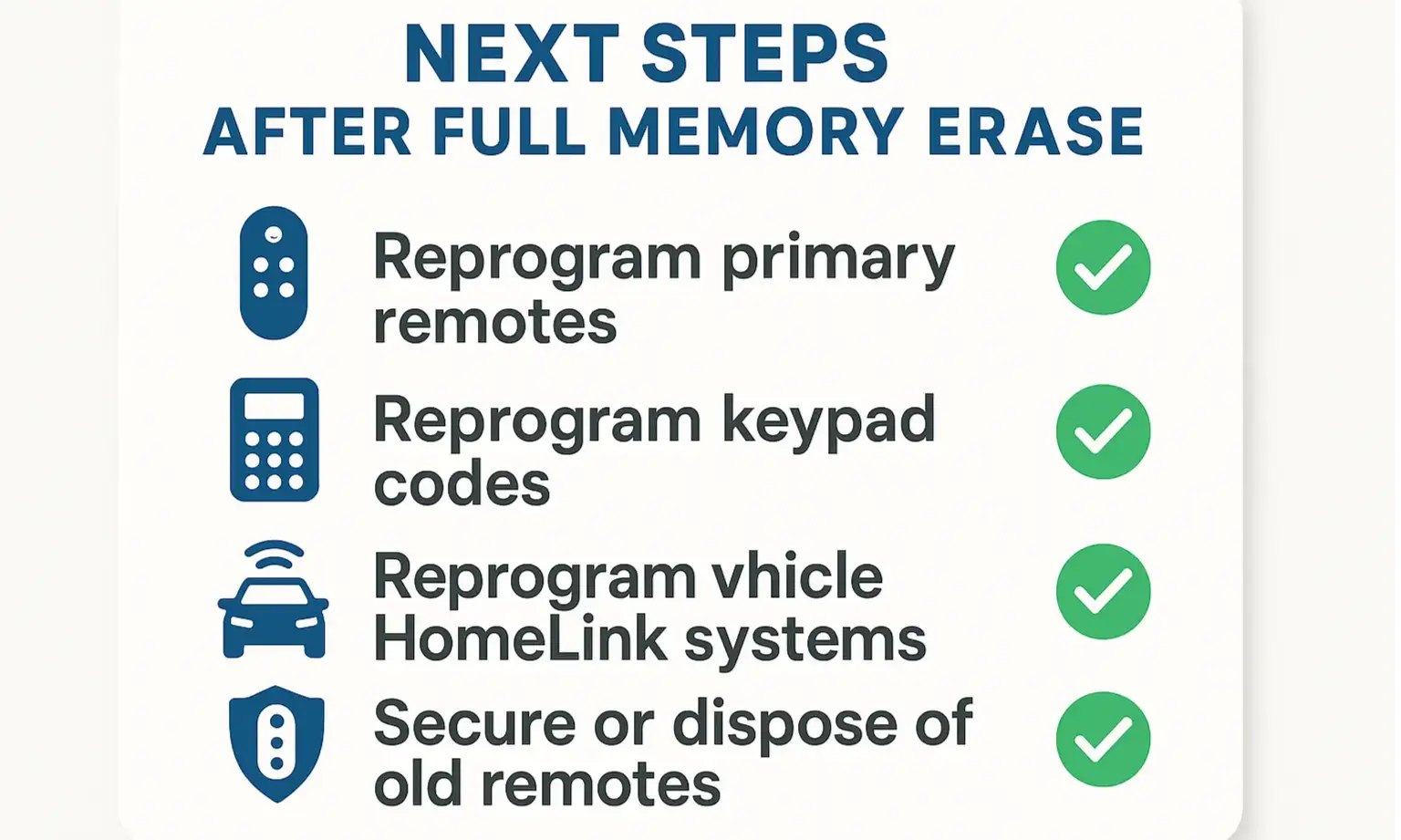 NEXT STEPS
AFTER FULL MEMORY ERASE

Reprogram primary remotes

Reprogram keypad codes

Reprogram vhicle HomeLink systems

Secure or dispose of old remotes